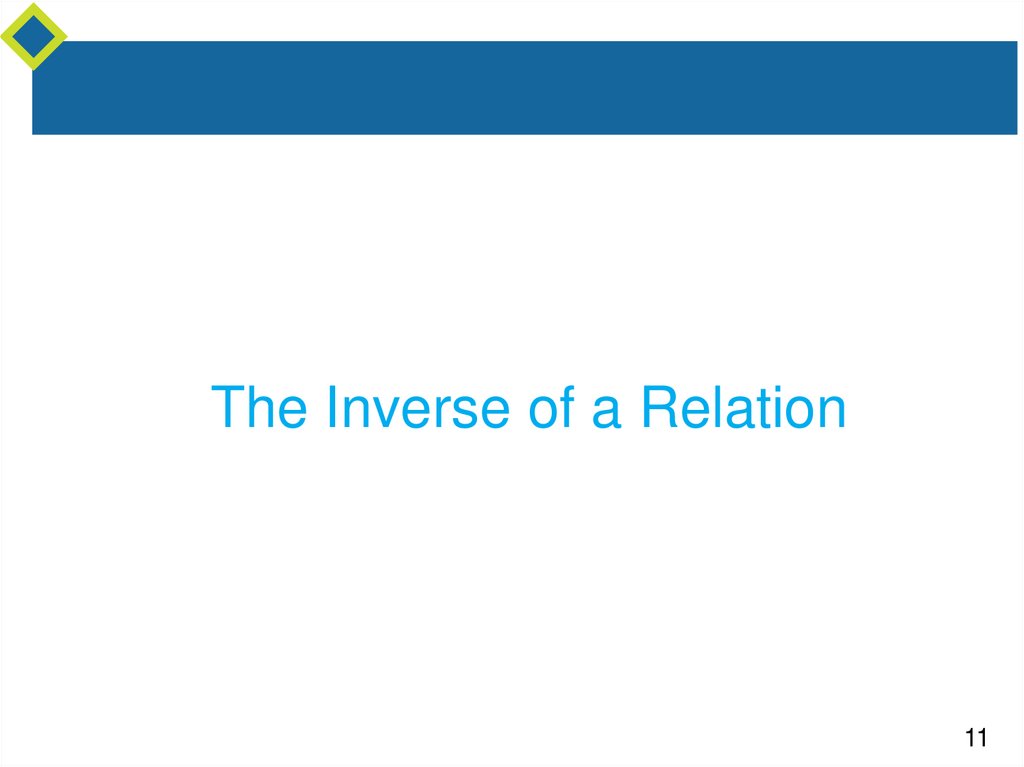 The Inverse of a Relation

11